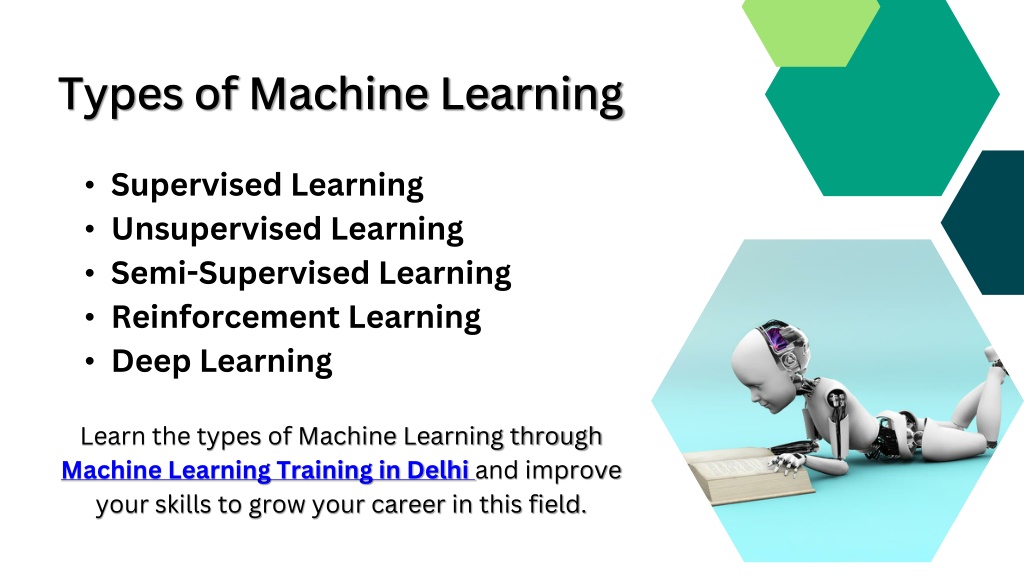 Types of Machine Learning

• Supervised Learning
• Unsupervised Learning
• Semi-Supervised Learning
• Reinforcement Learning
• Deep Learning

Learn the types of Machine Learning through Machine Learning Training in Delhi and improve your skills to grow your career in this field.